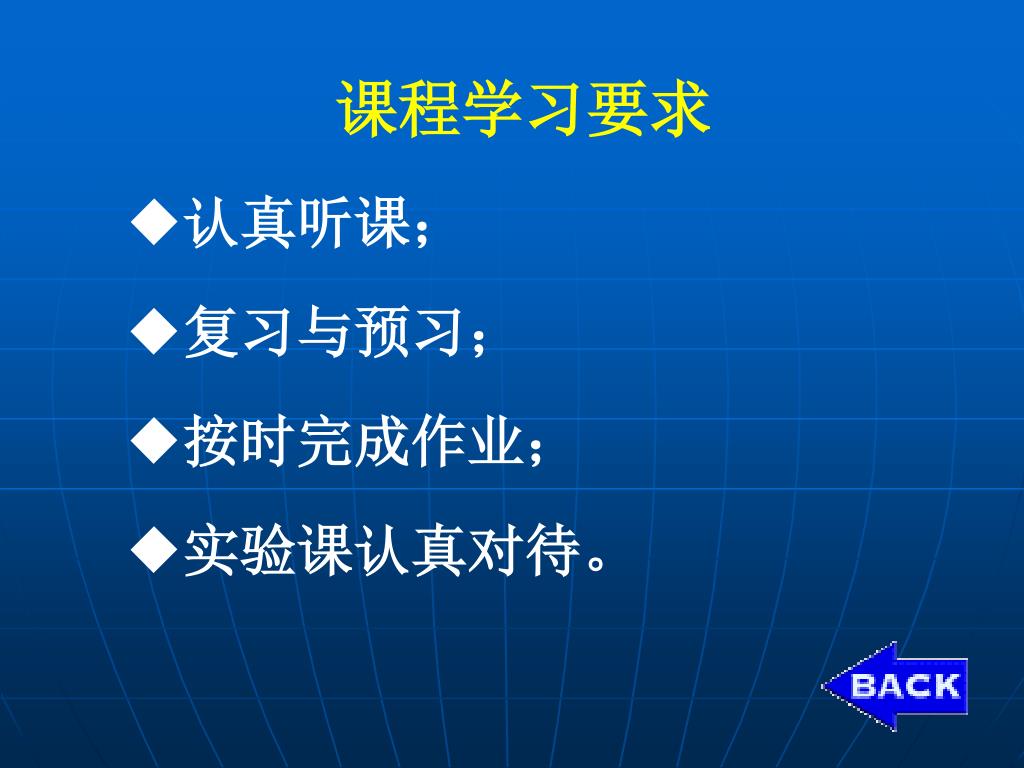 课程学习要求

◆认真听课;

◆复习与预习;

◆按时完成作业;

◆实验课认真对待。

BACK